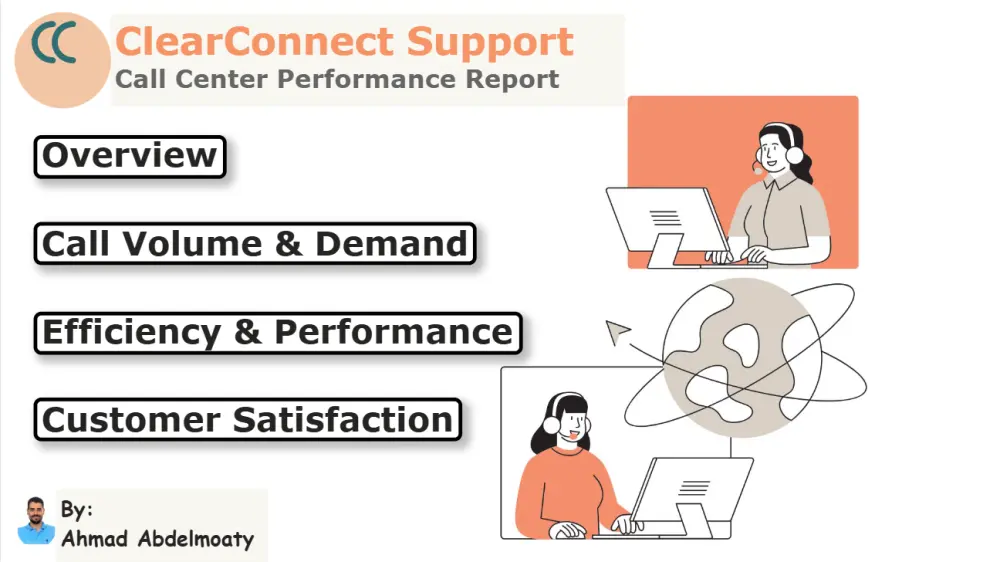 CC

ClearConnect Support
Call Center Performance Report

Overview

Call Volume & Demand

Efficiency & Performance

Customer Satisfaction

By:
Ahmad Abdelmoaty